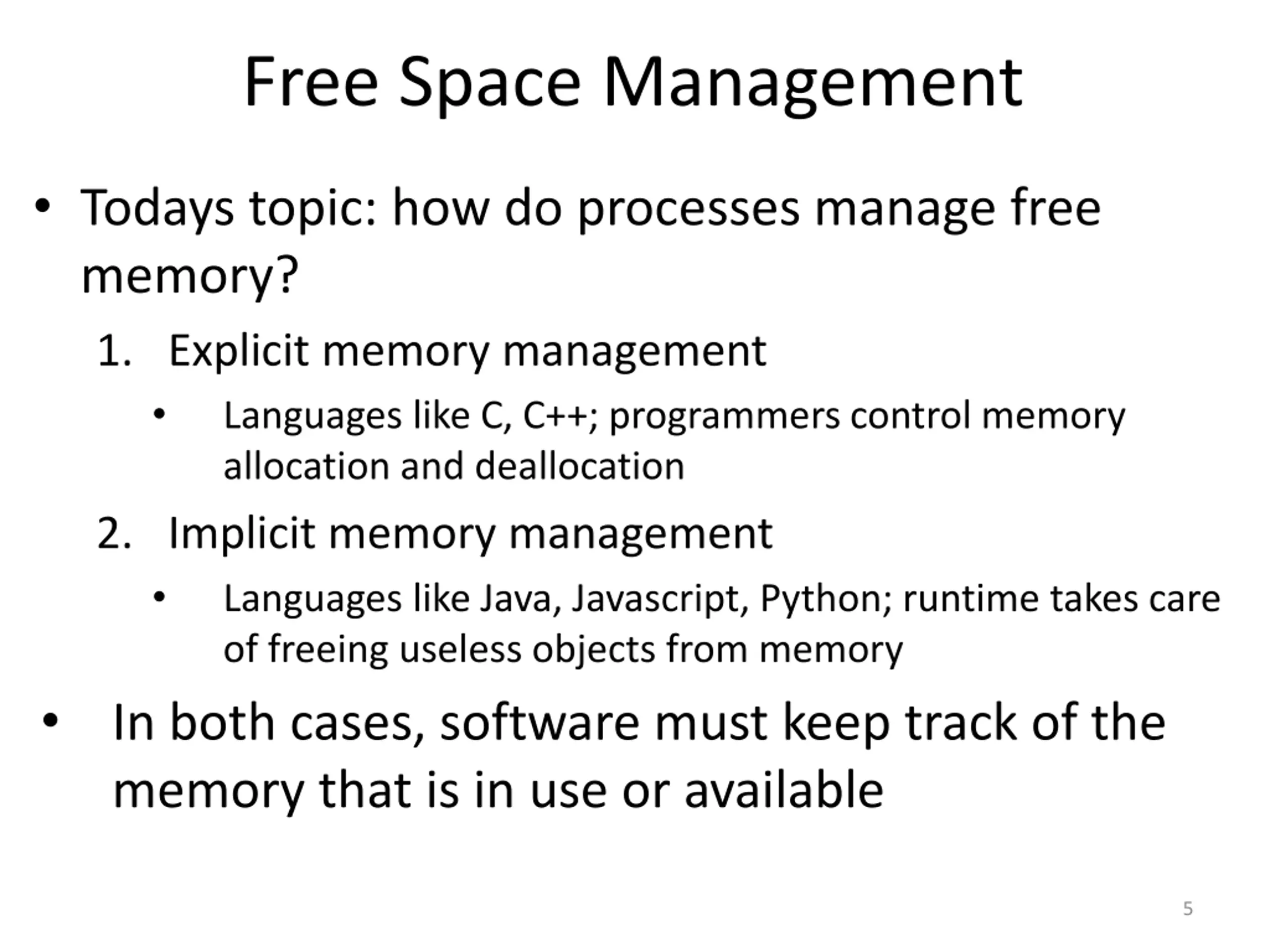 Free Space Management

• Todays topic: how do processes manage free memory?

1. Explicit memory management

• Languages like C, C++; programmers control memory allocation and deallocation

2. Implicit memory management

• Languages like Java, Javascript, Python; runtime takes care of freeing useless objects from memory

• In both cases, software must keep track of the memory that is in use or available

5